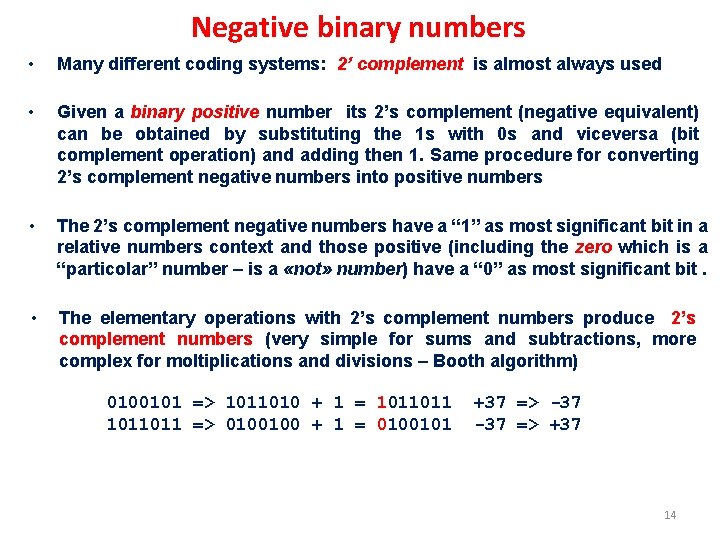 Negative binary numbers

• Many different coding systems: 2' complement is almost always used

• Given a binary positive number its 2's complement (negative equivalent) can be obtained by substituting the 1s with 0s and viceversa (bit complement operation) and adding then 1. Same procedure for converting 2's complement negative numbers into positive numbers

• The 2's complement negative numbers have a "1" as most significant bit in a relative numbers context and those positive (including the zero which is a "particolar" number – is a «not» number) have a "0" as most significant bit .

• The elementary operations with 2's complement numbers produce 2's complement numbers (very simple for sums and subtractions, more complex for moltiplications and divisions – Booth algorithm)

0100101 => 1011010 + 1 = 1011011 +37 => -37
1011011 => 0100100 + 1 = 0100101 -37 => +37

14